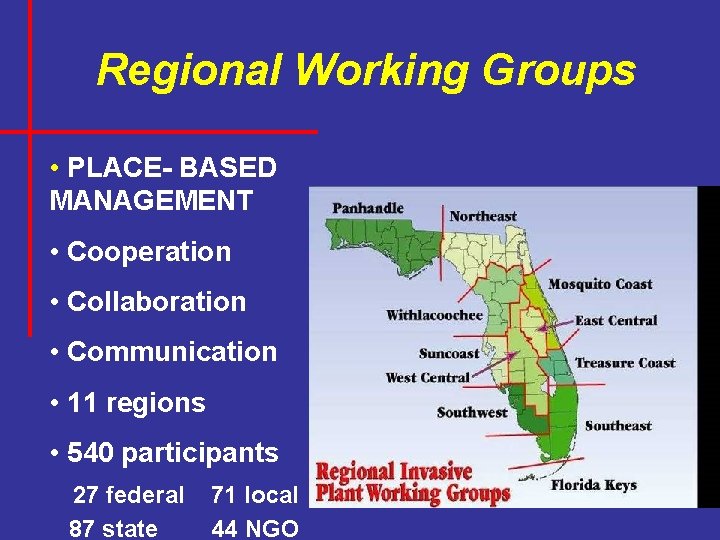 Regional Working Groups

• PLACE- BASED MANAGEMENT

• Cooperation

• Collaboration

• Communication

• 11 regions

• 540 participants

27 federal 71 local
87 state 44 NGO

Panhandle
Northeast
Mosquito Coast
Withlacoochee
East Central
Suncoast
West Central
Treasure Coast
Southwest
Southeast
Florida Keys

Regional Invasive Plant Working Groups